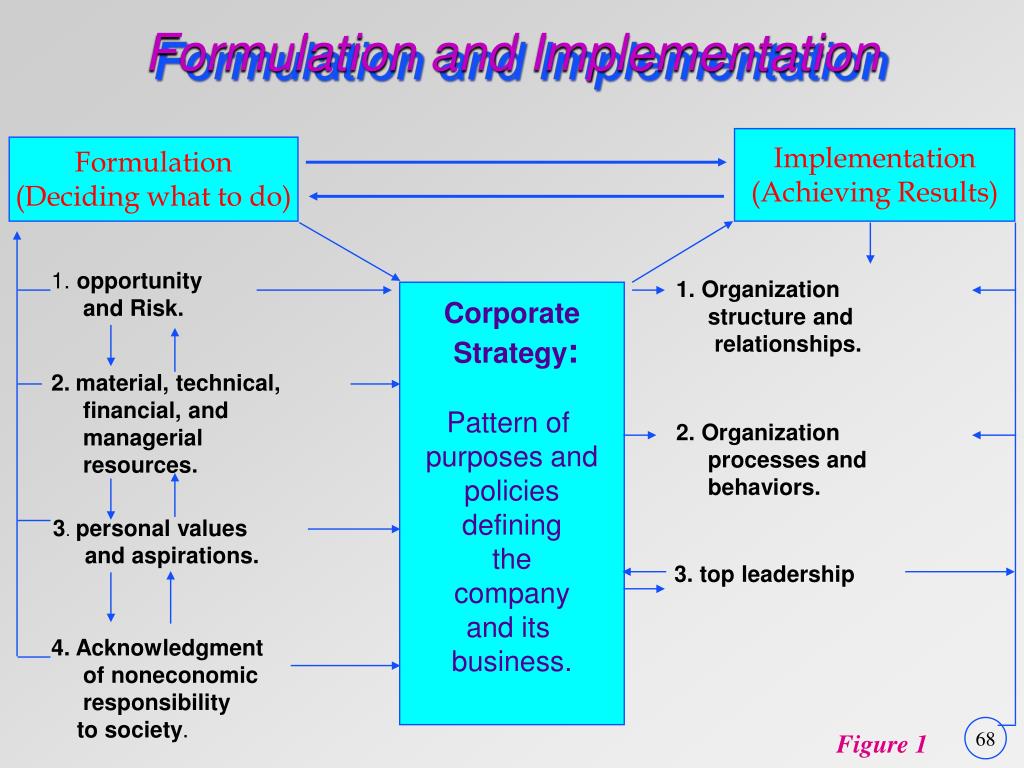 Formulation and Implementation

Formulation
(Deciding what to do)

Implementation
(Achieving Results)

1. opportunity and Risk.

2. material, technical, financial, and managerial resources.

3. personal values and aspirations.

4. Acknowledgment of noneconomic responsibility to society.

Corporate Strategy:

Pattern of purposes and policies defining the company and its business.

1. Organization structure and relationships.

2. Organization processes and behaviors.

3. top leadership

Figure 1

68